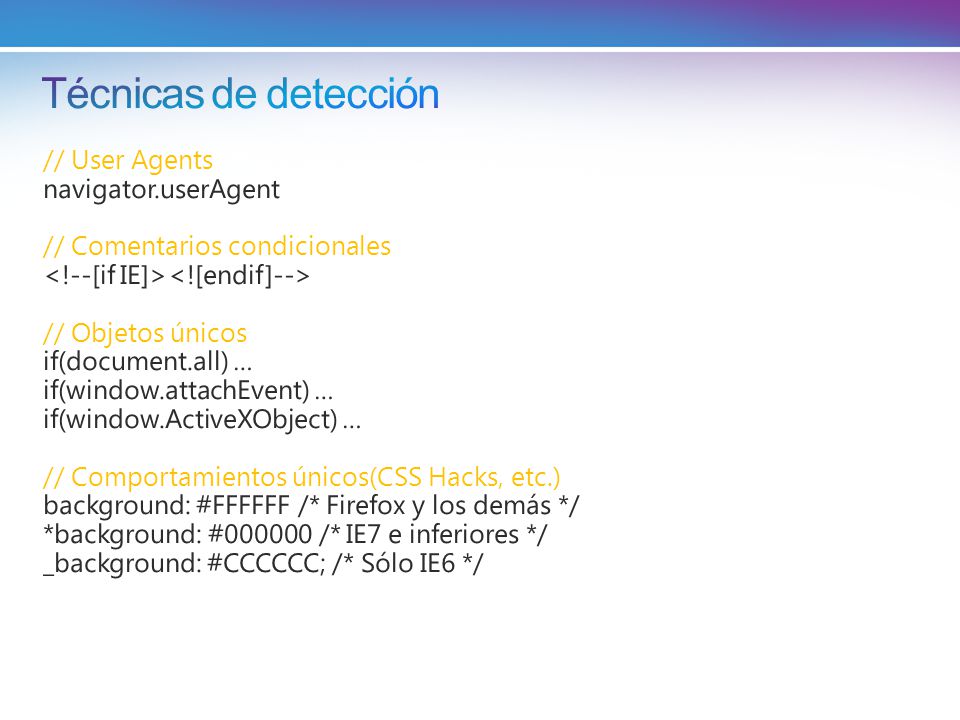 Técnicas de detección

// User Agents
navigator.userAgent

// Comentarios condicionales
<!--[if IE]> <![endif]-->

// Objetos únicos
if(document.all) …
if(window.attachEvent) …
if(window.ActiveXObject) …

// Comportamientos únicos(CSS Hacks, etc.)
background: #FFFFFF /* Firefox y los demás */
*background: #000000 /* IE7 e inferiores */
_background: #CCCCCC; /* Sólo IE6 */